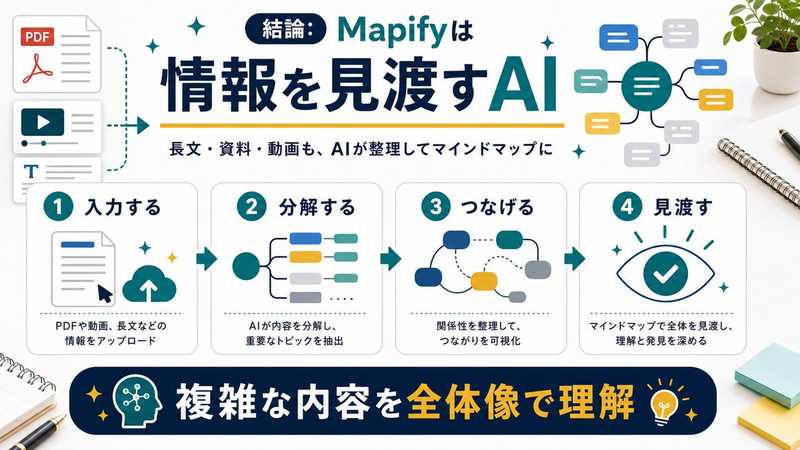 PDF

T

結論: Mapifyは

情報を見渡すAI

長文・資料・動画も、AIが整理してマインドマップに

1 入力する

PDFや動画、長文などの情報をアップロード

2 分解する

AIが内容を分解し、重要なトピックを抽出

3 つなげる

関係性を整理して、つながりを可視化

4 見渡す

マインドマップで全体を見渡し、理解と発見を深める

複雑な内容を全体像で理解